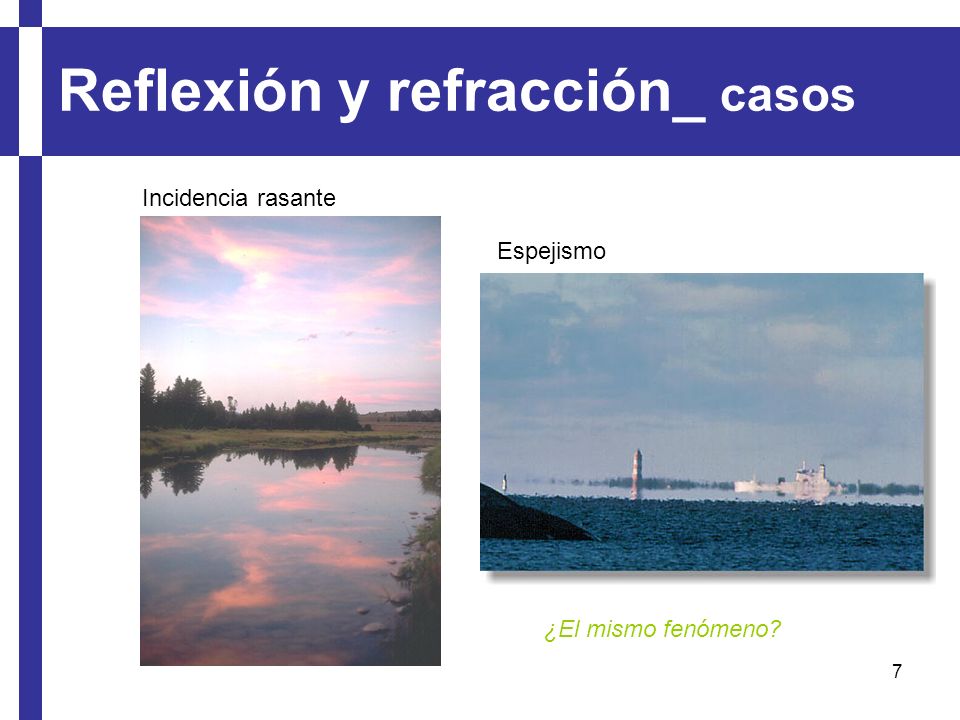 Reflexión y refracción_ casos

Incidencia rasante

Espejismo

¿El mismo fenómeno?

7